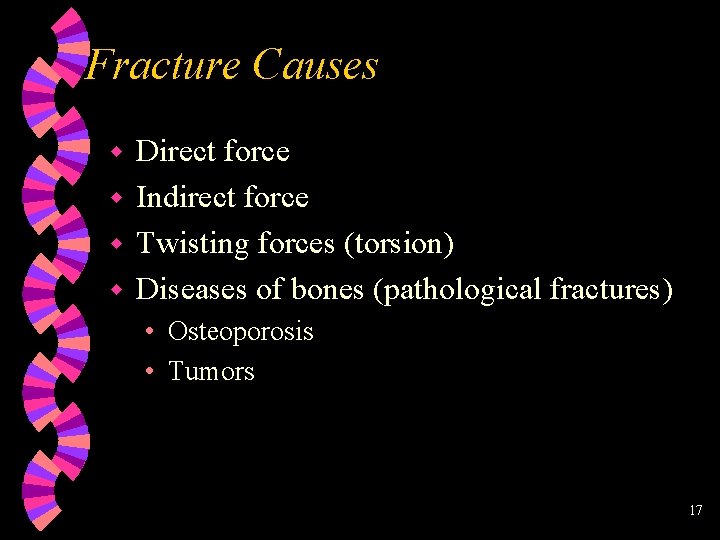 Fracture Causes

- Direct force
- Indirect force
- Twisting forces (torsion)
- Diseases of bones (pathological fractures)
  - Osteoporosis
  - Tumors

17